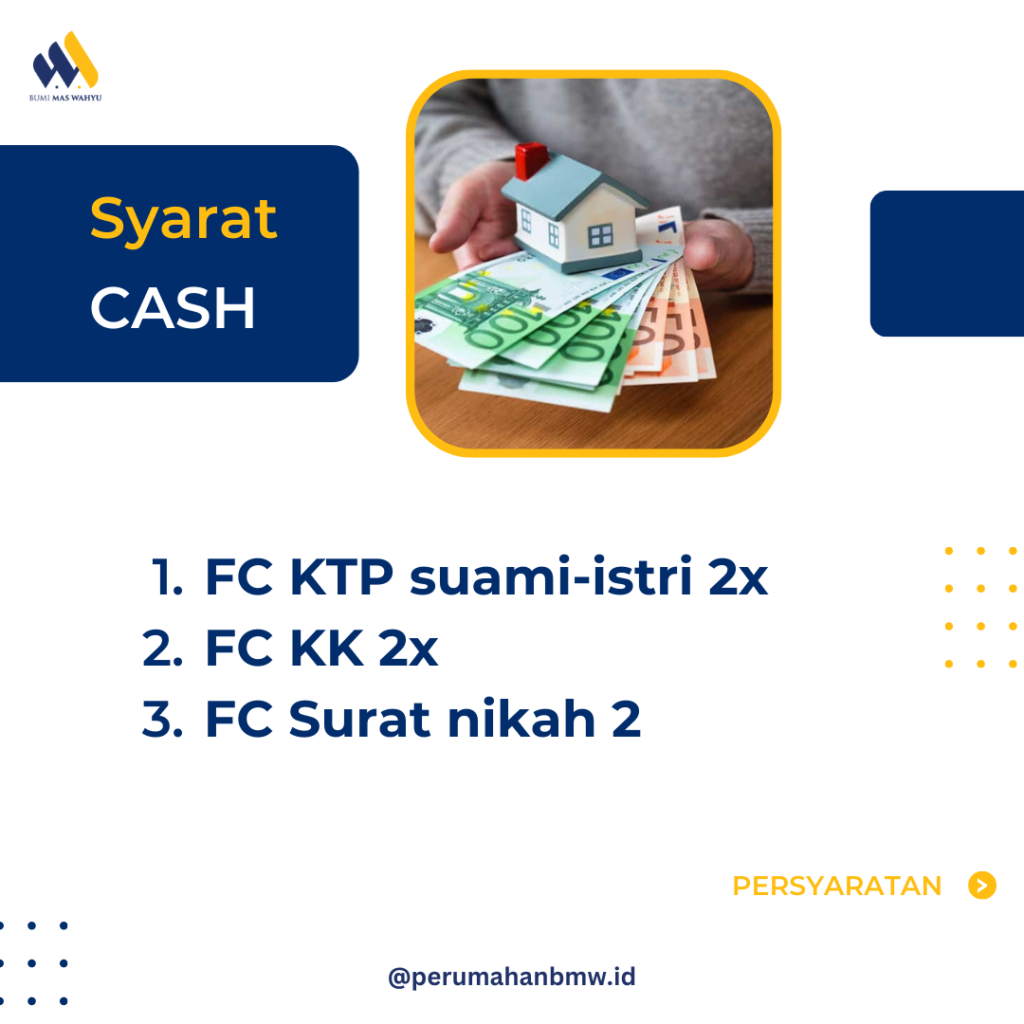 BUMI MAS WAHYU

Syarat
CASH

1. FC KTP suami-istri 2x
2. FC KK 2x
3. FC Surat nikah 2

PERSYARATAN

@perumahanbmw.id